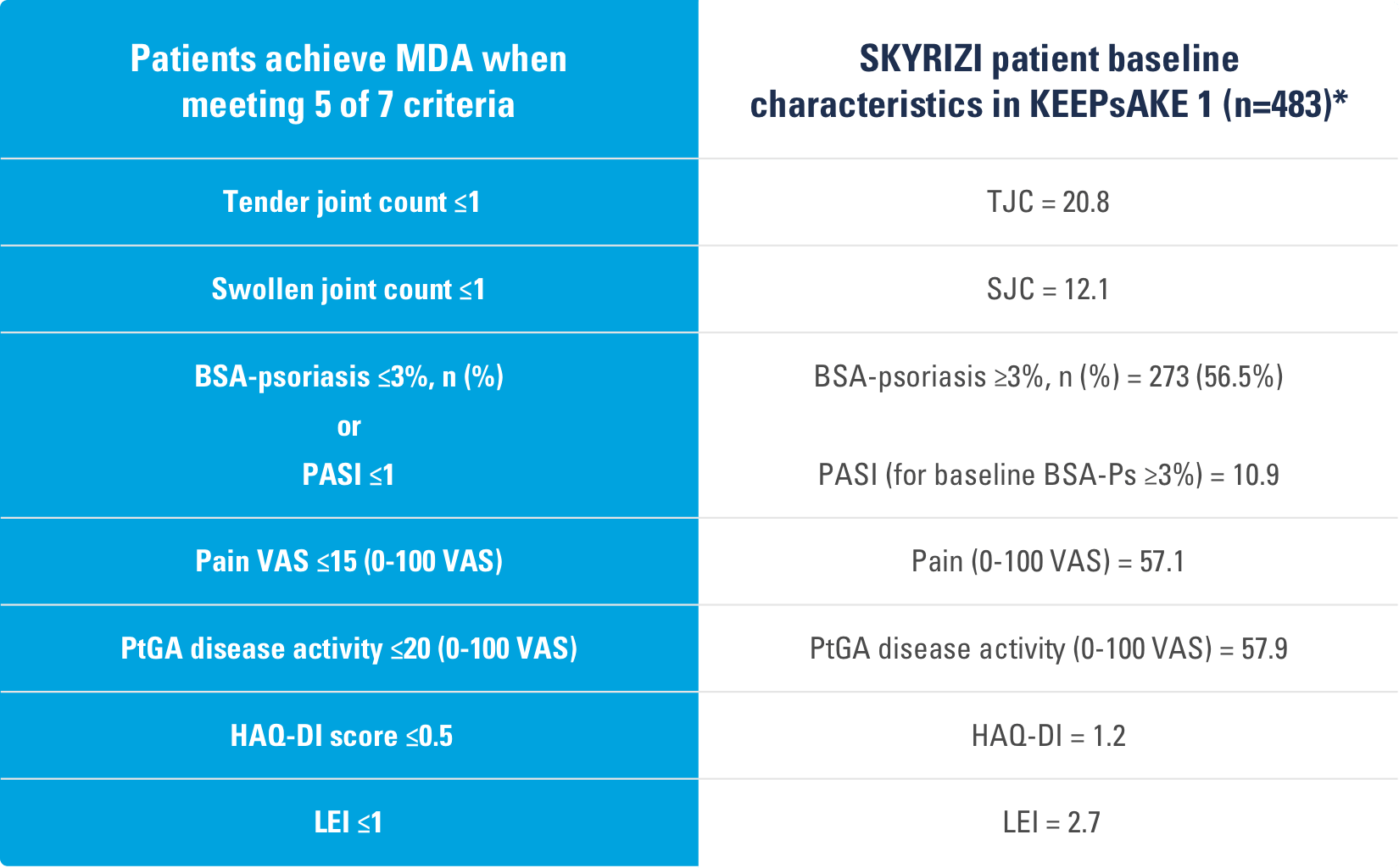 | Patients achieve MDA when meeting 5 of 7 criteria | SKYRIZI patient baseline characteristics in KEEPsAKE 1 (n=483)* |
|---|---|
| Tender joint count ≤1 | TJC = 20.8 |
| Swollen joint count ≤1 | SJC = 12.1 |
| BSA-psoriasis ≤3%, n (%) or PASI ≤1 | BSA-psoriasis ≥3%, n (%) = 273 (56.5%) PASI (for baseline BSA-Ps ≥3%) = 10.9 |
| Pain VAS ≤15 (0-100 VAS) | Pain (0-100 VAS) = 57.1 |
| PtGA disease activity ≤20 (0-100 VAS) | PtGA disease activity (0-100 VAS) = 57.9 |
| HAQ-DI score ≤0.5 | HAQ-DI = 1.2 |
| LEI ≤1 | LEI = 2.7 |